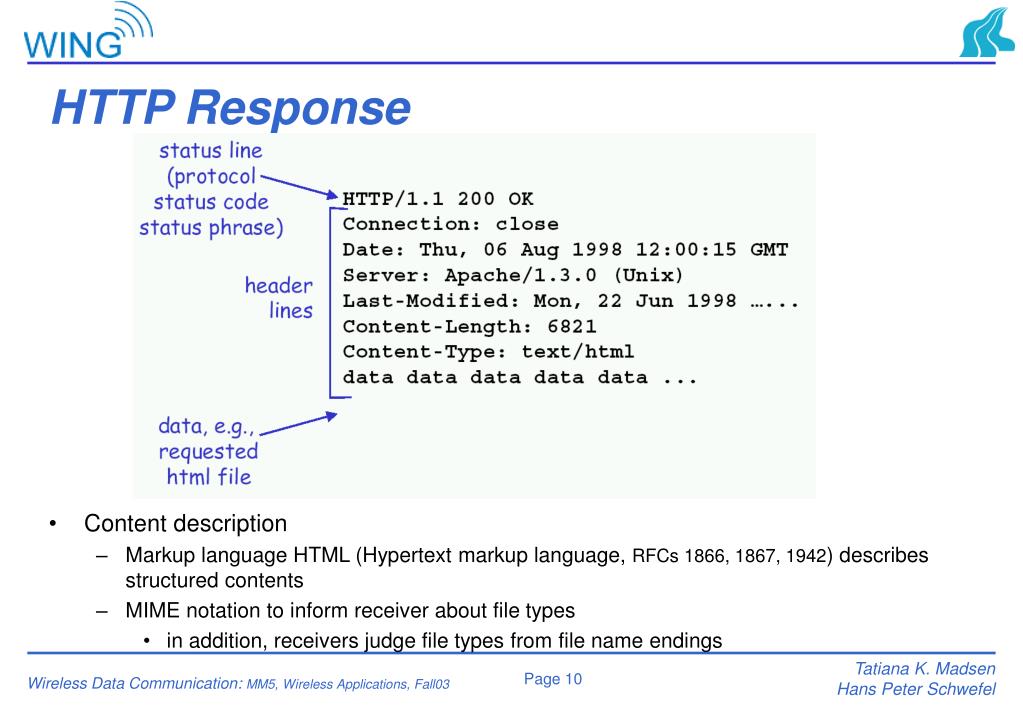 WING

HTTP Response

status line (protocol status code status phrase)

header lines

data, e.g., requested html file

HTTP/1.1 200 OK
Connection: close
Date: Thu, 06 Aug 1998 12:00:15 GMT
Server: Apache/1.3.0 (Unix)
Last-Modified: Mon, 22 Jun 1998 …...
Content-Length: 6821
Content-Type: text/html
data data data data data ...

• Content description
– Markup language HTML (Hypertext markup language, RFCs 1866, 1867, 1942) describes structured contents
– MIME notation to inform receiver about file types
• in addition, receivers judge file types from file name endings

Wireless Data Communication: MM5, Wireless Applications, Fall03

Page 10

Tatiana K. Madsen
Hans Peter Schwefel